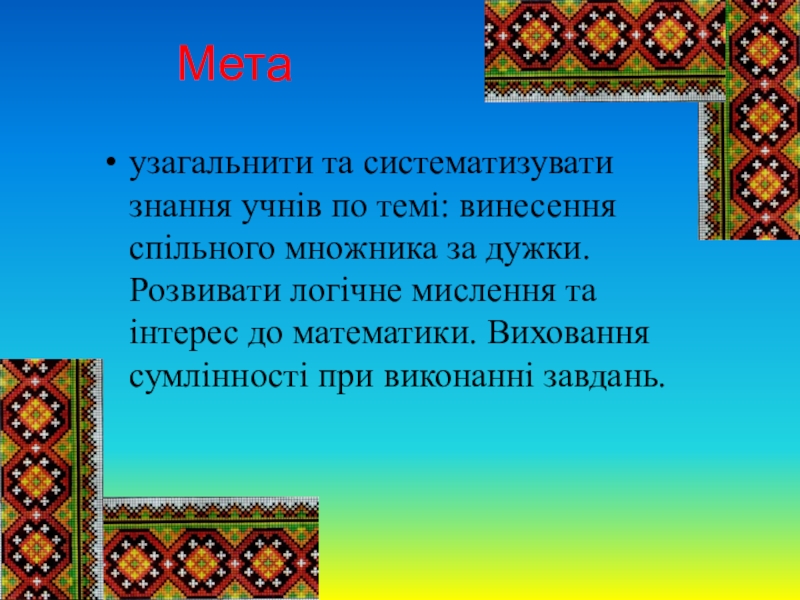 Мета

• узагальнити та систематизувати знання учнів по темі: винесення спільного множника за дужки. Розвивати логічне мислення та інтерес до математики. Виховання сумлінності при виконанні завдань.